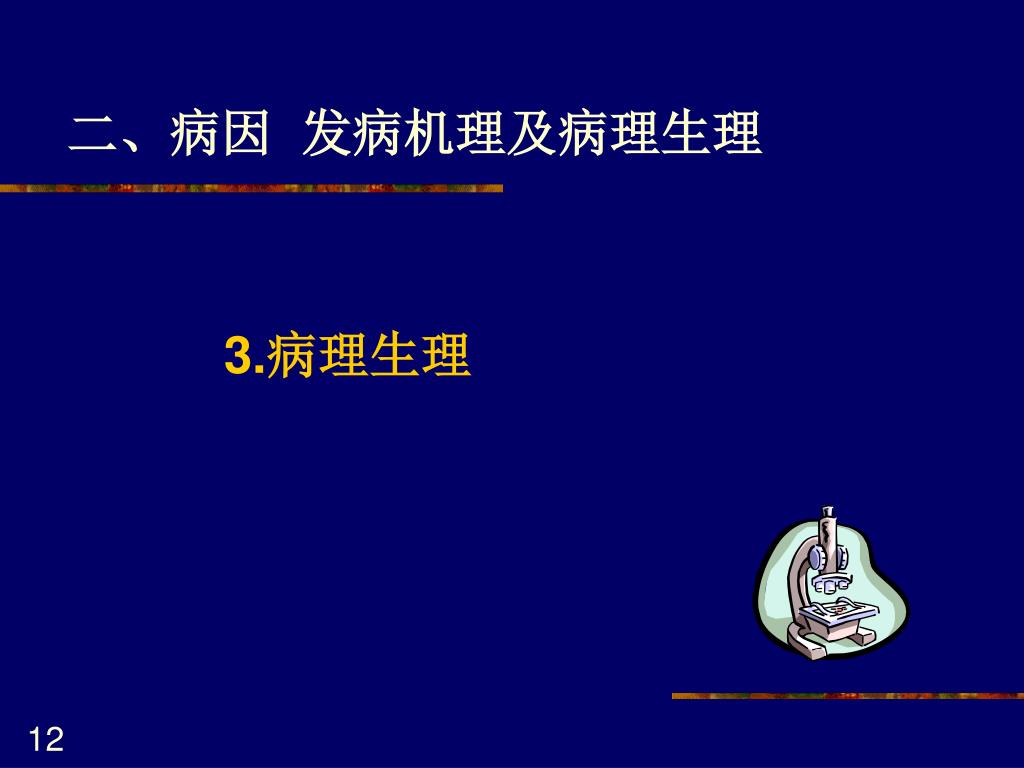 二、病因  发病机理及病理生理

3.病理生理

12